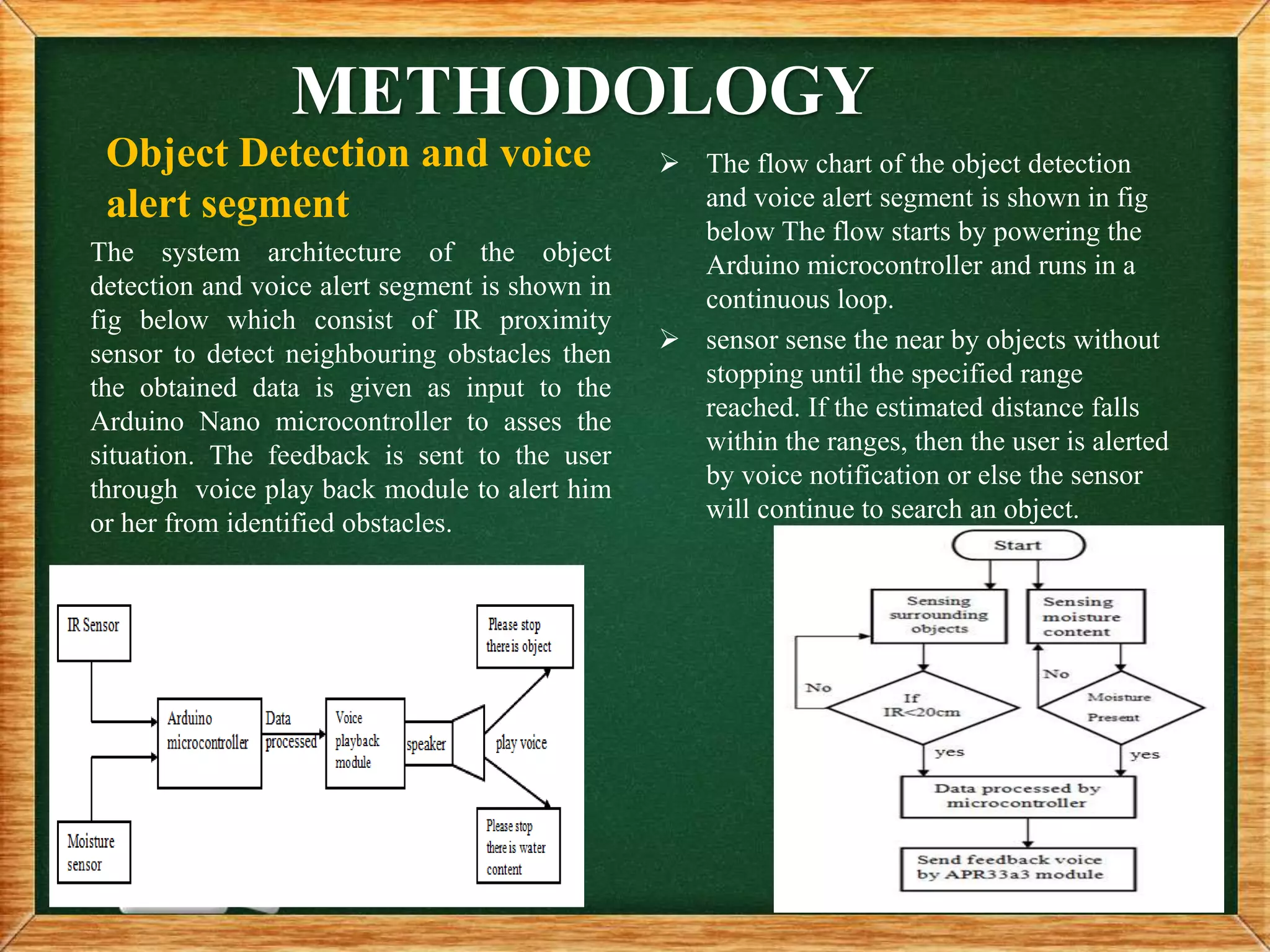 METHODOLOGY

Object Detection and voice alert segment

The system architecture of the object detection and voice alert segment is shown in fig below which consist of IR proximity sensor to detect neighbouring obstacles then the obtained data is given as input to the Arduino Nano microcontroller to asses the situation. The feedback is sent to the user through voice play back module to alert him or her from identified obstacles.

IR Sensor

Moisture sensor

Arduino microcontroller

Data processed

Voice playback module

speaker

play voice

Please stop there is object

Please stop there is water content

➢ The flow chart of the object detection and voice alert segment is shown in fig below The flow starts by powering the Arduino microcontroller and runs in a continuous loop.

➢ sensor sense the near by objects without stopping until the specified range reached. If the estimated distance falls within the ranges, then the user is alerted by voice notification or else the sensor will continue to search an object.

Start

Sensing surrounding objects

Sensing moisture content

No

If IR<20cm

No

Moisture Present

yes

yes

Data processed by microcontroller

Send feedback voice by APR33a3 module